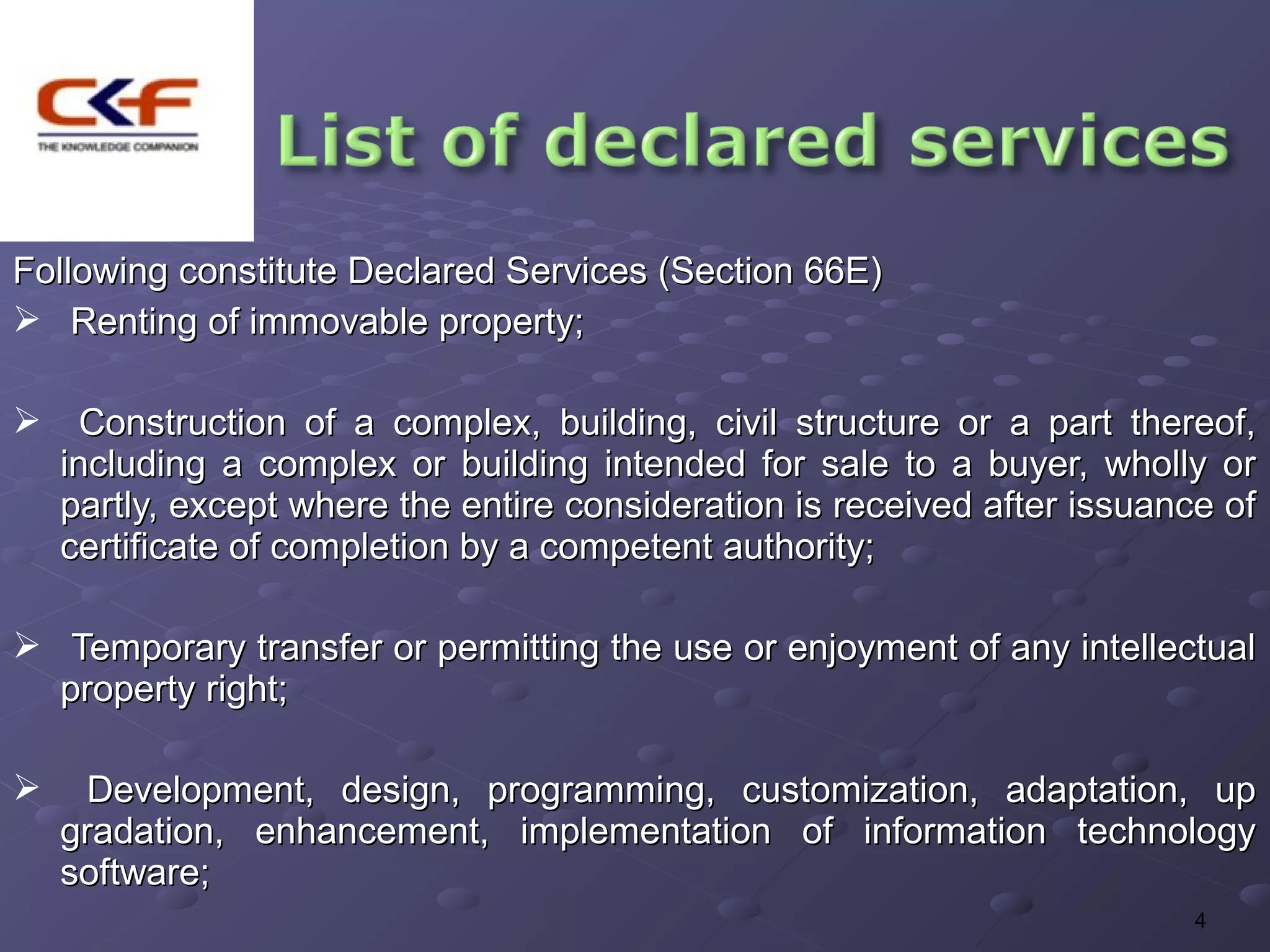 CKF
THE KNOWLEDGE COMPANION

List of declared services

Following constitute Declared Services (Section 66E)

➢ Renting of immovable property;

➢ Construction of a complex, building, civil structure or a part thereof, including a complex or building intended for sale to a buyer, wholly or partly, except where the entire consideration is received after issuance of certificate of completion by a competent authority;

➢ Temporary transfer or permitting the use or enjoyment of any intellectual property right;

➢ Development, design, programming, customization, adaptation, up gradation, enhancement, implementation of information technology software;

4